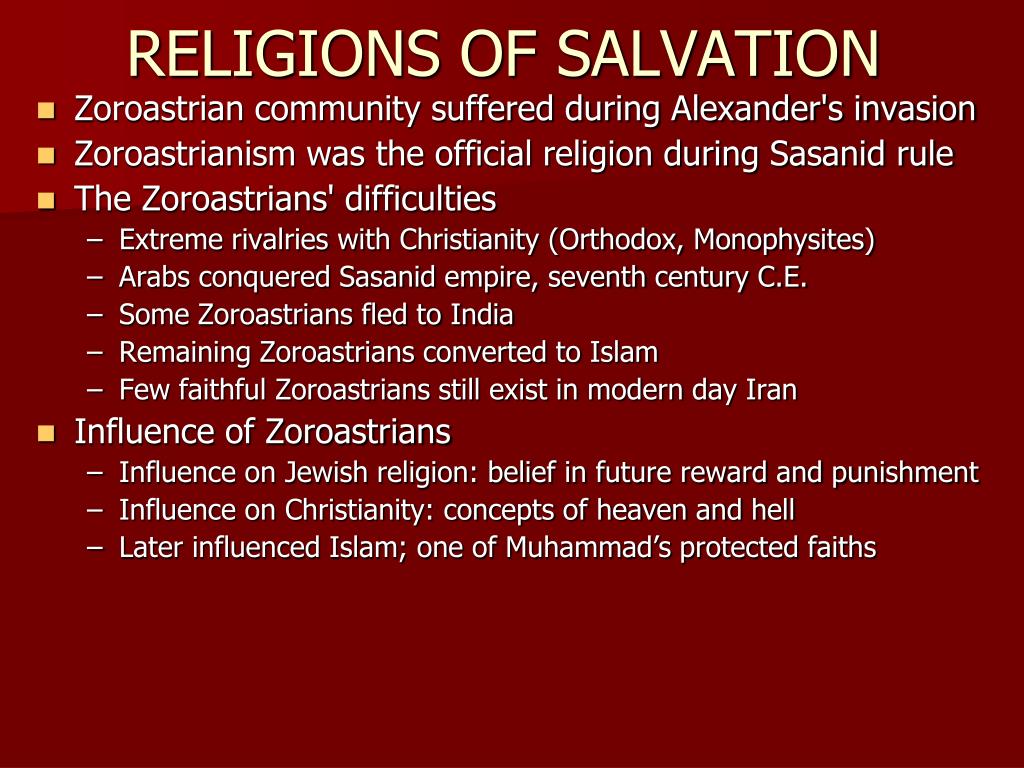 RELIGIONS OF SALVATION

- Zoroastrian community suffered during Alexander's invasion
- Zoroastrianism was the official religion during Sasanid rule
- The Zoroastrians' difficulties
  – Extreme rivalries with Christianity (Orthodox, Monophysites)
  – Arabs conquered Sasanid empire, seventh century C.E.
  – Some Zoroastrians fled to India
  – Remaining Zoroastrians converted to Islam
  – Few faithful Zoroastrians still exist in modern day Iran
- Influence of Zoroastrians
  – Influence on Jewish religion: belief in future reward and punishment
  – Influence on Christianity: concepts of heaven and hell
  – Later influenced Islam; one of Muhammad's protected faiths